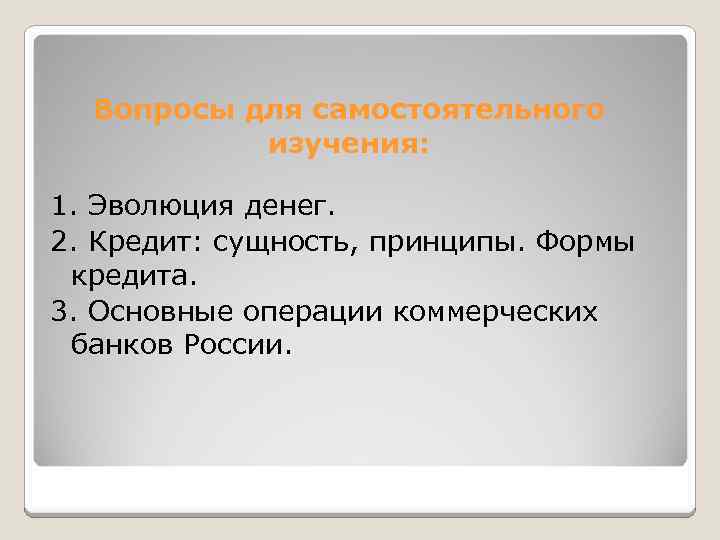 Вопросы для самостоятельного изучения:

1. Эволюция денег.
2. Кредит: сущность, принципы. Формы кредита.
3. Основные операции коммерческих банков России.